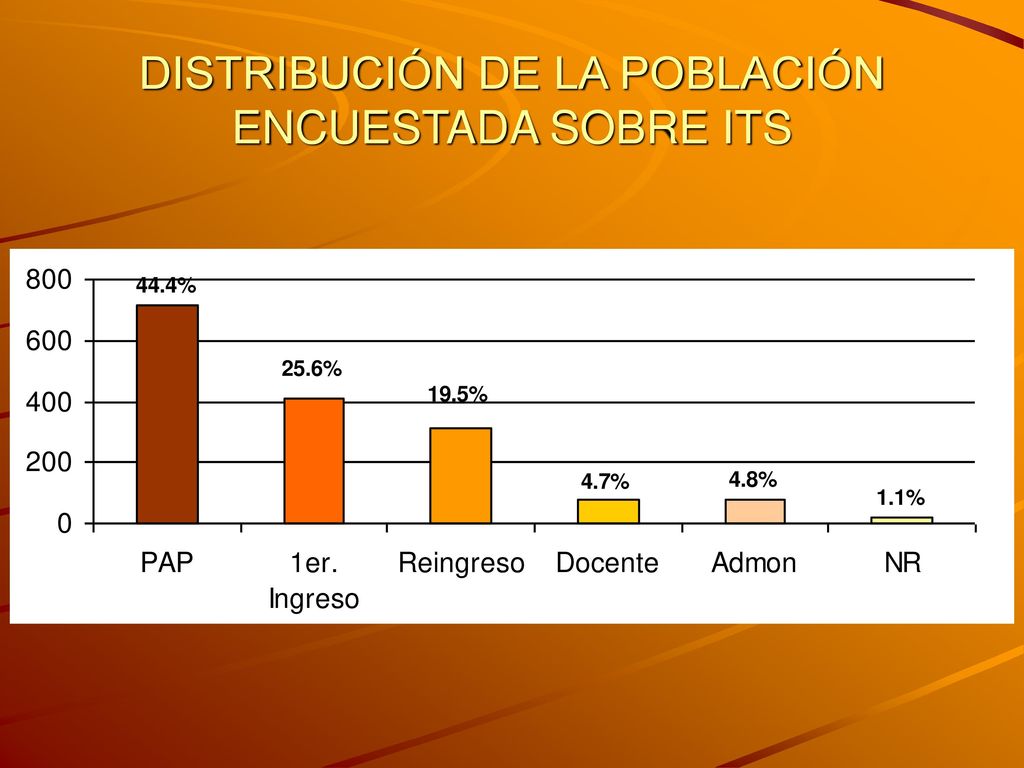 DISTRIBUCIÓN DE LA POBLACIÓN ENCUESTADA SOBRE ITS

800
600
400
200
0

44.4%
25.6%
19.5%
4.7%
4.8%
1.1%

PAP
1er. Ingreso
Reingreso
Docente
Admon
NR